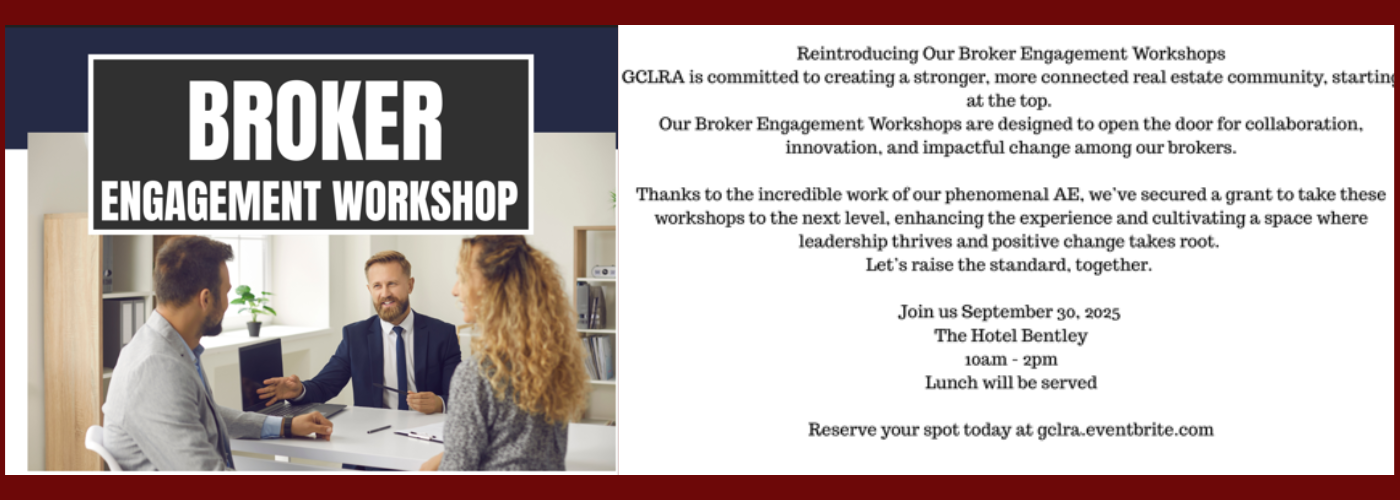 BROKER
ENGAGEMENT WORKSHOP

Reintroducing Our Broker Engagement Workshops
GCLRA is committed to creating a stronger, more connected real estate community, starting at the top.
Our Broker Engagement Workshops are designed to open the door for collaboration, innovation, and impactful change among our brokers.

Thanks to the incredible work of our phenomenal AE, we've secured a grant to take these workshops to the next level, enhancing the experience and cultivating a space where leadership thrives and positive change takes root.
Let's raise the standard, together.

Join us September 30, 2025
The Hotel Bentley
10am - 2pm
Lunch will be served

Reserve your spot today at gclra.eventbrite.com